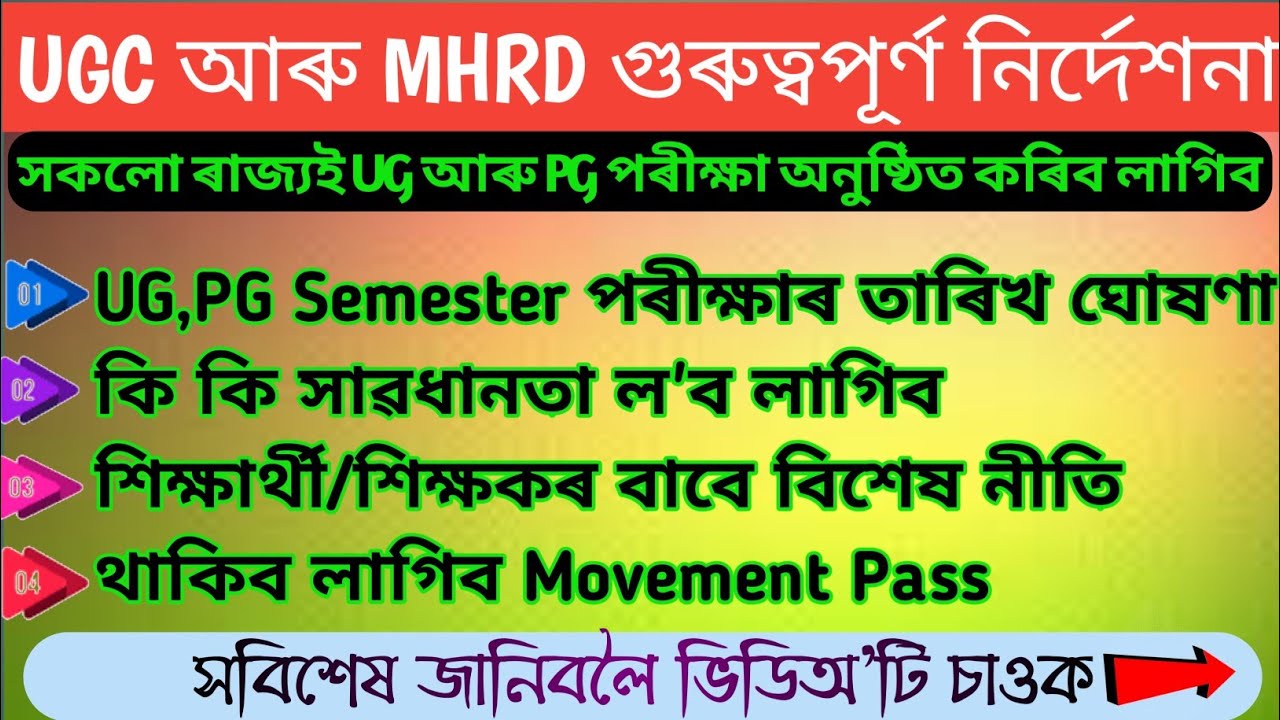 UGC আৰু MHRD গুৰুত্বপূৰ্ণ নিৰ্দেশনা

সকলো ৰাজ্যই UG আৰু PG পৰীক্ষা অনুষ্ঠিত কৰিব লাগিব

01 UG,PG Semester পৰীক্ষাৰ তাৰিখ ঘোষণা

02 কি কি সাৱধানতা ল'ব লাগিব

03 শিক্ষাৰ্থী/শিক্ষকৰ বাবে বিশেষ নীতি

04 থাকিব লাগিব Movement Pass

সবিশেষ জানিবলৈ ভিডিঅ'টি চাওক